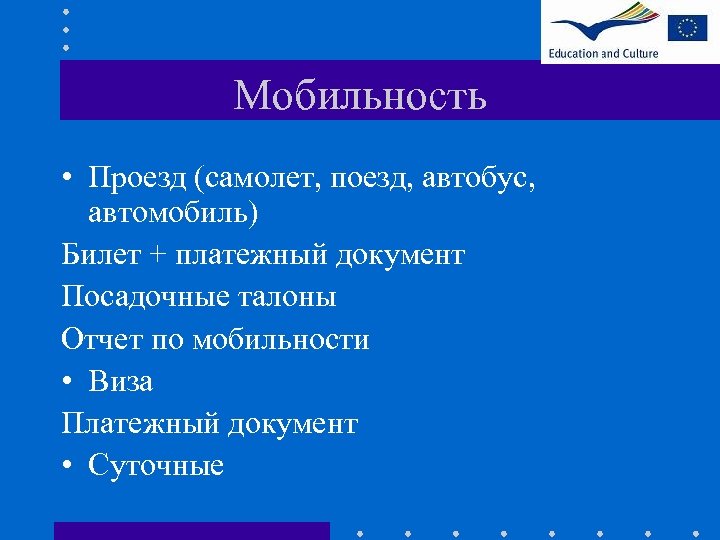 Education and Culture

Мобильность

• Проезд (самолет, поезд, автобус, автомобиль)

Билет + платежный документ

Посадочные талоны

Отчет по мобильности

• Виза

Платежный документ

• Суточные